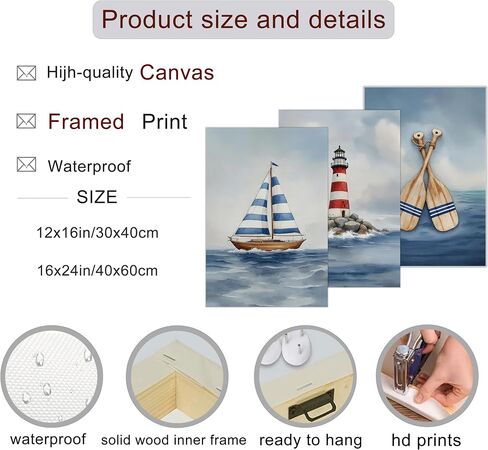 Product size and details

Hijh-quality Canvas

Framed Print

Waterproof

SIZE

12x16in/30x40cm

16x24in/40x60cm

waterproof

solid wood inner frame

ready to hang

hd prints